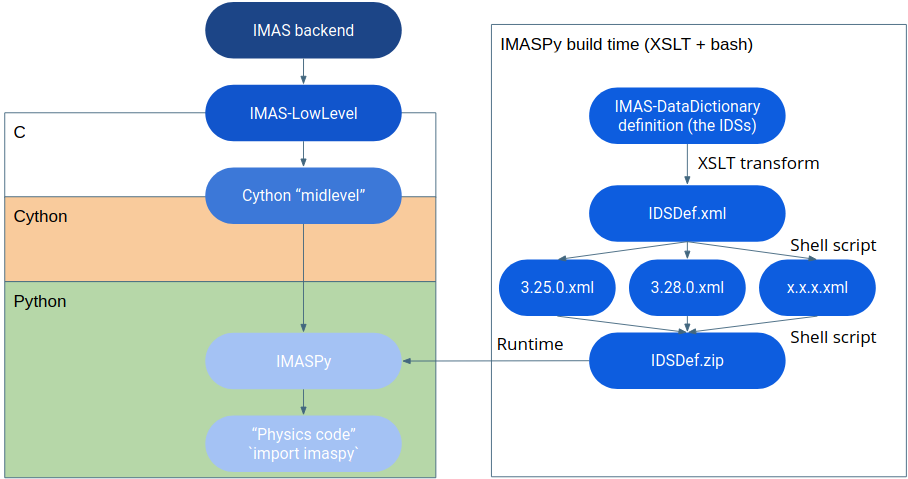 IMAS backend

IMAS-LowLevel

C

Cython “midlevel”

Cython

Python

IMASPy

“Physics code”
`import imaspy`

IMASPy build time (XSLT + bash)

IMAS-DataDictionary definition (the IDSs)

XSLT transform

IDSDef.xml

Shell script

3.25.0.xml

3.28.0.xml

x.x.x.xml

Shell script

Runtime

IDSDef.zip